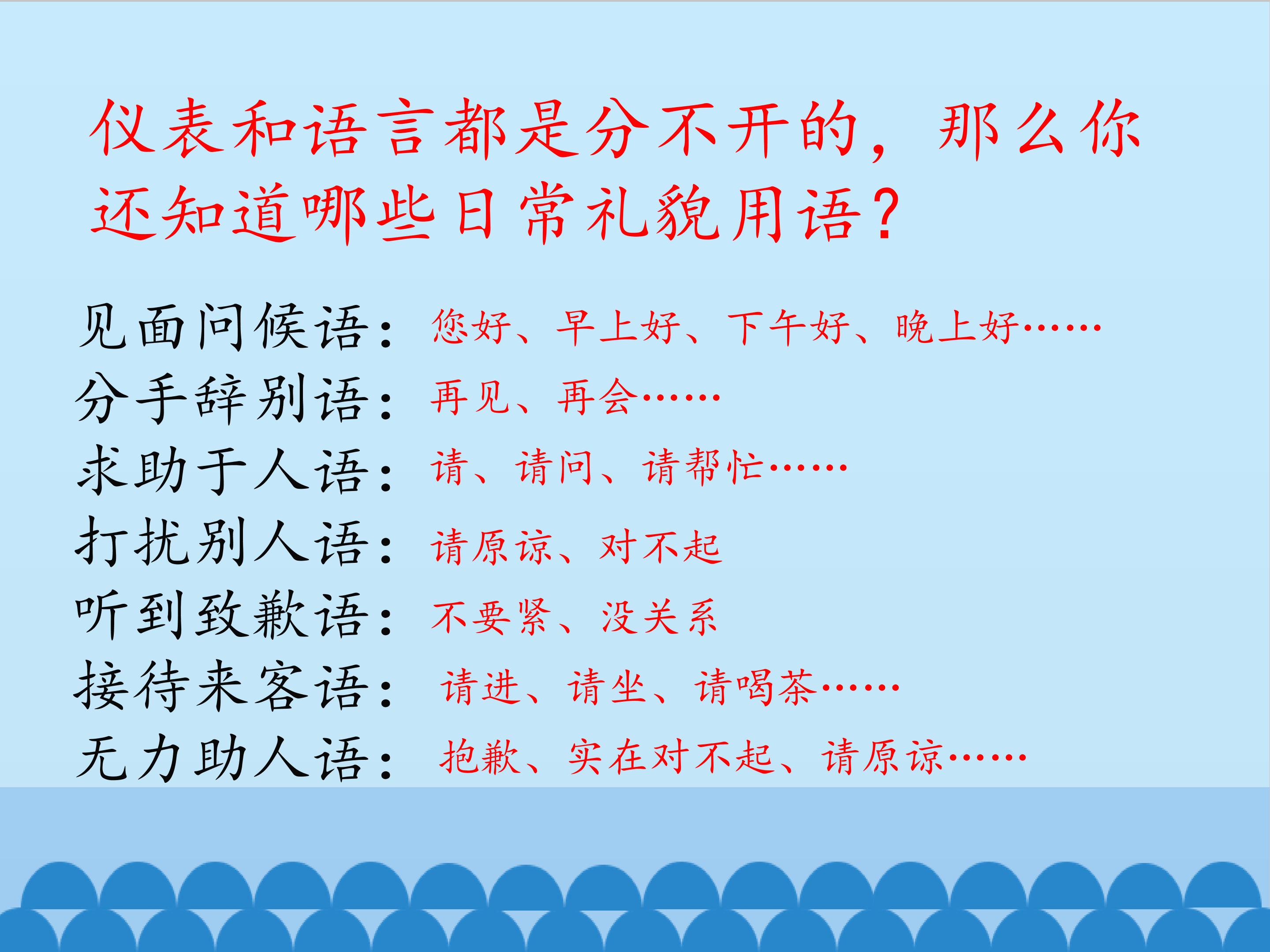 仪表和语言都是分不开的，那么你还知道哪些日常礼貌用语？

见面问候语：您好、早上好、下午好、晚上好……
分手辞别语：再见、再会……
求助于人语：请、请问、请帮忙……
打扰别人语：请原谅、对不起
听到致歉语：不要紧、没关系
接待来客语：请进、请坐、请喝茶……
无力助人语：抱歉、实在对不起、请原谅……